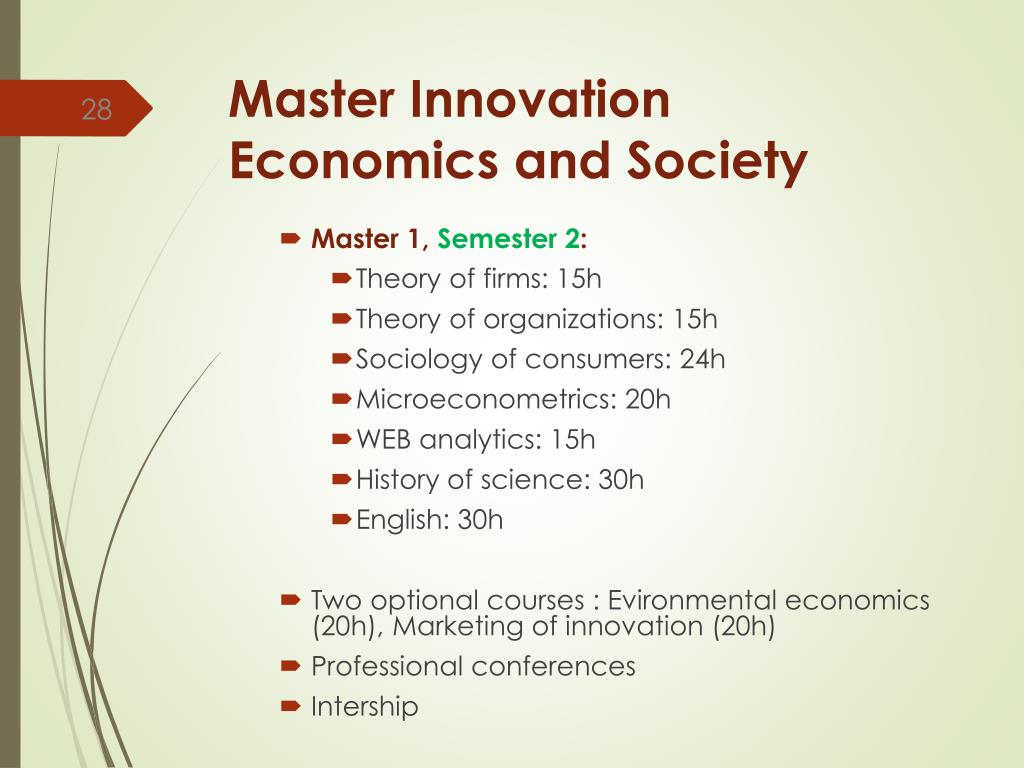 28

Master Innovation Economics and Society

Master 1, Semester 2:

Theory of firms: 15h

Theory of organizations: 15h

Sociology of consumers: 24h

Microeconometrics: 20h

WEB analytics: 15h

History of science: 30h

English: 30h

Two optional courses : Evironmental economics (20h), Marketing of innovation (20h)

Professional conferences

Intership